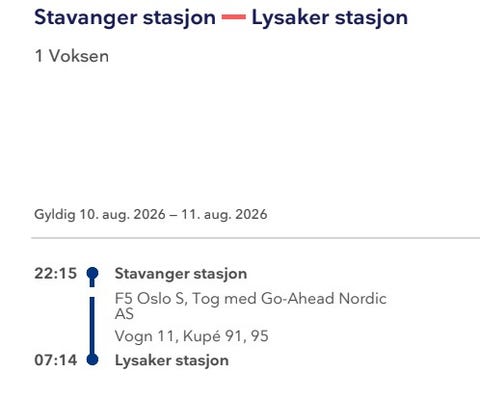 Stavanger stasjon — Lysaker stasjon

1 Voksen

Gyldig 10. aug. 2026 – 11. aug. 2026

22:15 Stavanger stasjon

F5 Oslo S, Tog med Go-Ahead Nordic AS

Vogn 11, Kupé 91, 95

07:14 Lysaker stasjon